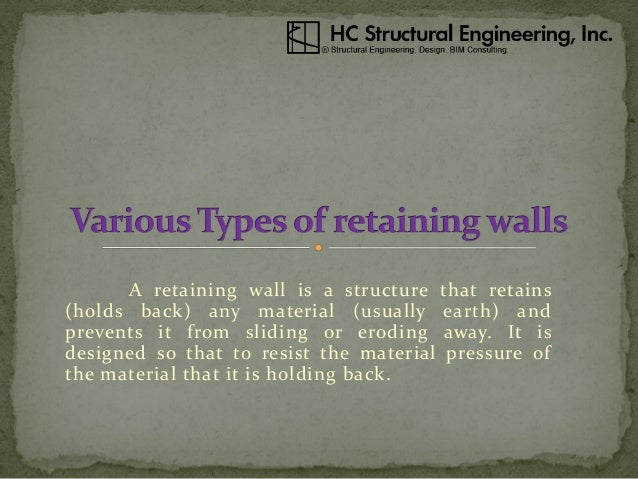 HC Structural Engineering, Inc.
® Structural Engineering. Design. BIM Consulting.

Various Types of retaining walls

A retaining wall is a structure that retains (holds back) any material (usually earth) and prevents it from sliding or eroding away. It is designed so that to resist the material pressure of the material that it is holding back.